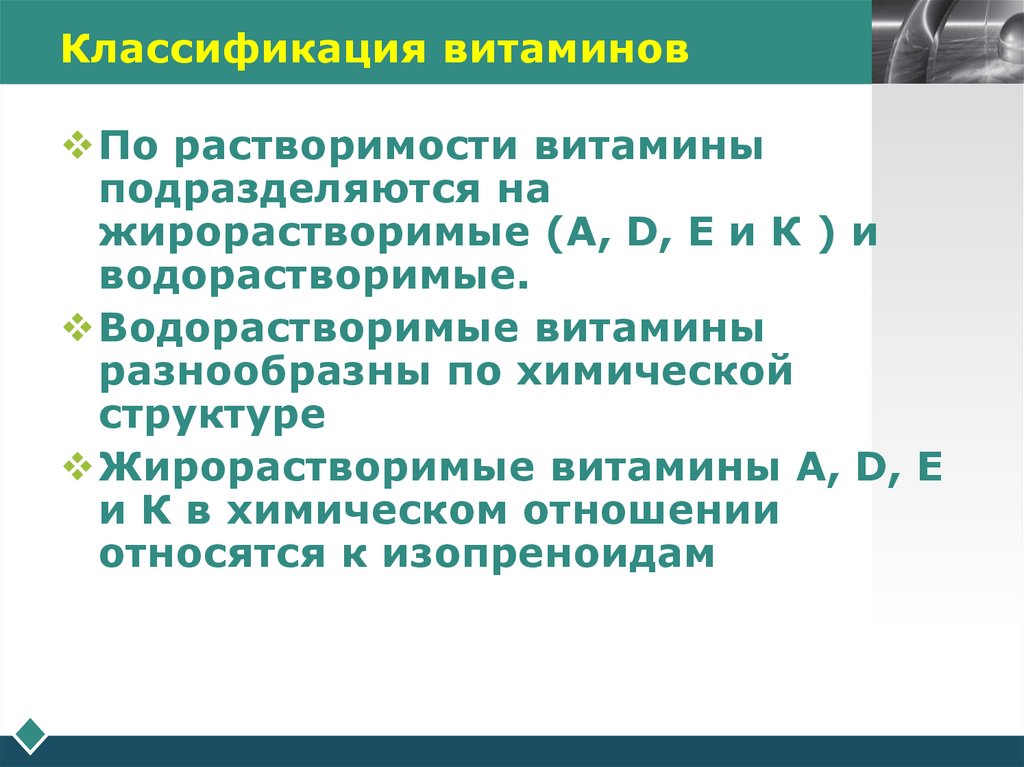 Классификация витаминов

❖ По растворимости витамины подразделяются на жирорастворимые (A, D, E и K ) и водорастворимые.

❖ Водорастворимые витамины разнообразны по химической структуре

❖ Жирорастворимые витамины A, D, E и K в химическом отношении относятся к изопреноидам